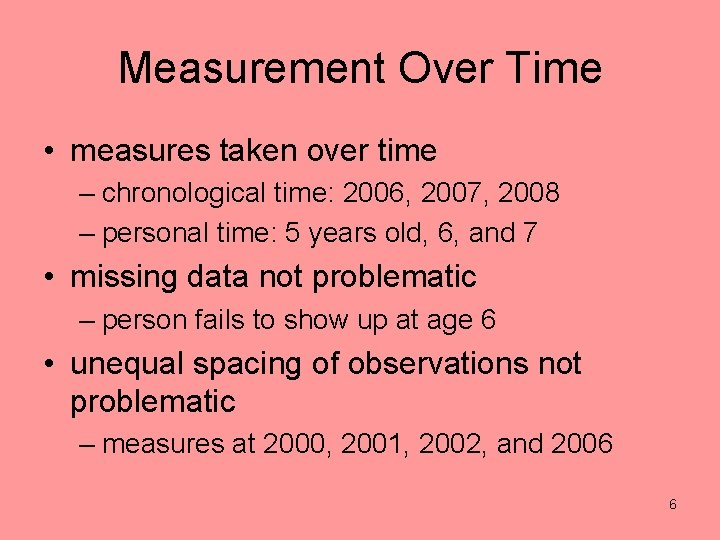 Measurement Over Time

• measures taken over time
– chronological time: 2006, 2007, 2008
– personal time: 5 years old, 6, and 7
• missing data not problematic
– person fails to show up at age 6
• unequal spacing of observations not problematic
– measures at 2000, 2001, 2002, and 2006

6